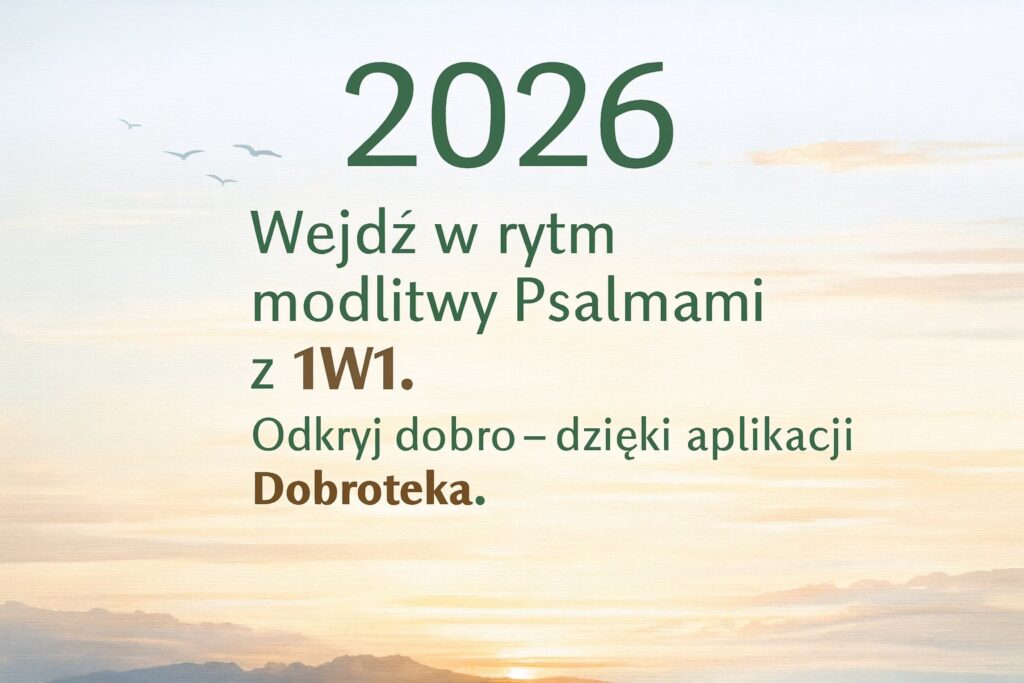 2026

Wejdź w rytm modlitwy Psalmami z 1W1.

Odkryj dobro – dzięki aplikacji Dobroteka.